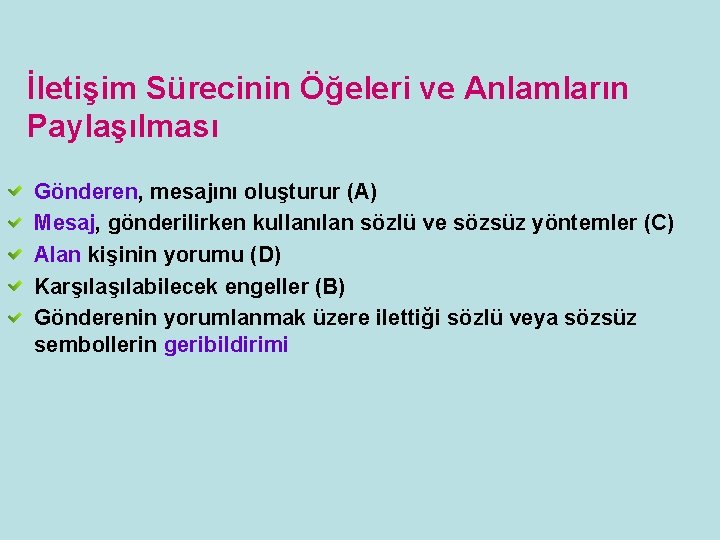 İletişim Sürecinin Öğeleri ve Anlamların Paylaşılması

Gönderen, mesajını oluşturur (A)
Mesaj, gönderilirken kullanılan sözlü ve sözsüz yöntemler (C)
Alan kişinin yorumu (D)
Karşılaşılabilecek engeller (B)
Gönderenin yorumlanmak üzere ilettiği sözlü veya sözsüz sembollerin geribildirimi